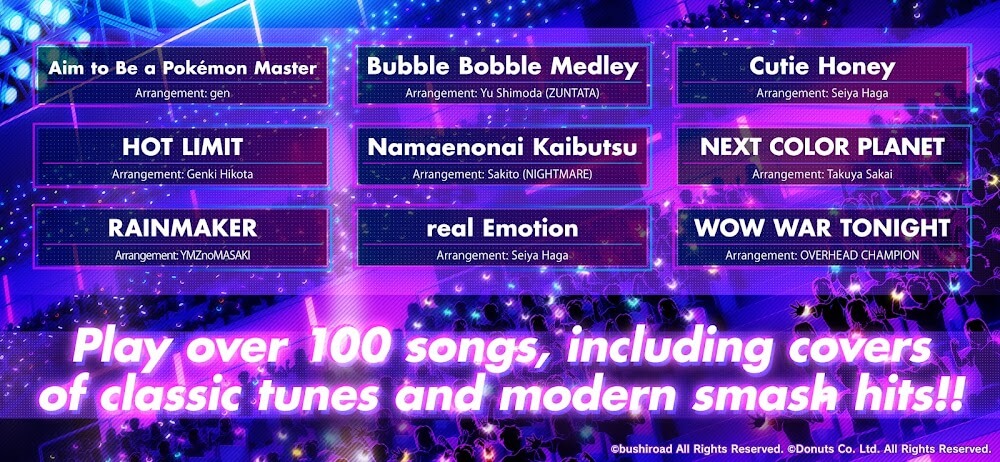 Aim to Be a Pokémon Master
Arrangement: gen

Bubble Bobble Medley
Arrangement: Yu Shimoda (ZUNTATA)

Cutie Honey
Arrangement: Seiya Haga

HOT LIMIT
Arrangement: Genki Hikota

Namaenonai Kaibutsu
Arrangement: Sakito (NIGHTMARE)

NEXT COLOR PLANET
Arrangement: Takuya Sakai

RAINMAKER
Arrangement: YMZnoMASAKI

real Emotion
Arrangement: Seiya Haga

WOW WAR TONIGHT
Arrangement: OVERHEAD CHAMPION

Play over 100 songs, including covers of classic tunes and modern smash hits!!

©bushiroad All Rights Reserved. ©Donuts Co. Ltd. All Rights Reserved.